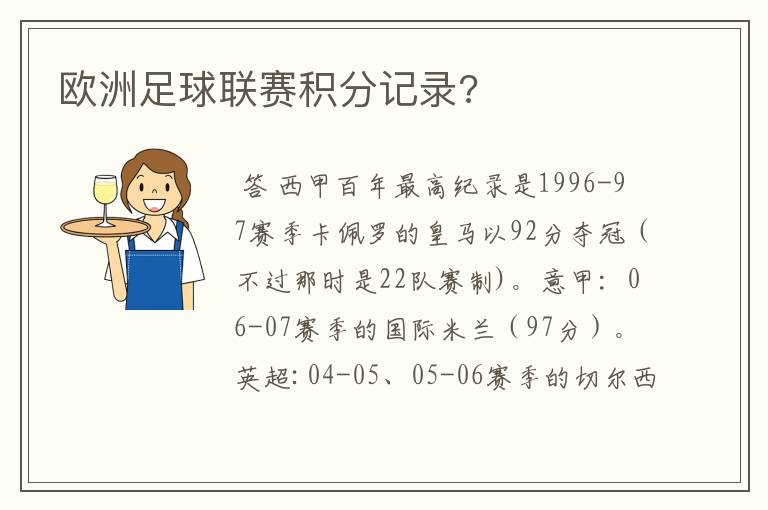 欧洲足球联赛积分记录？

答 西甲百年最高纪录是1996-97赛季卡佩罗的皇马以92分夺冠（不过那时是22队赛制）。意甲：06-07赛季的国际米兰（97分）。英超：04-05、05-06赛季的切尔西